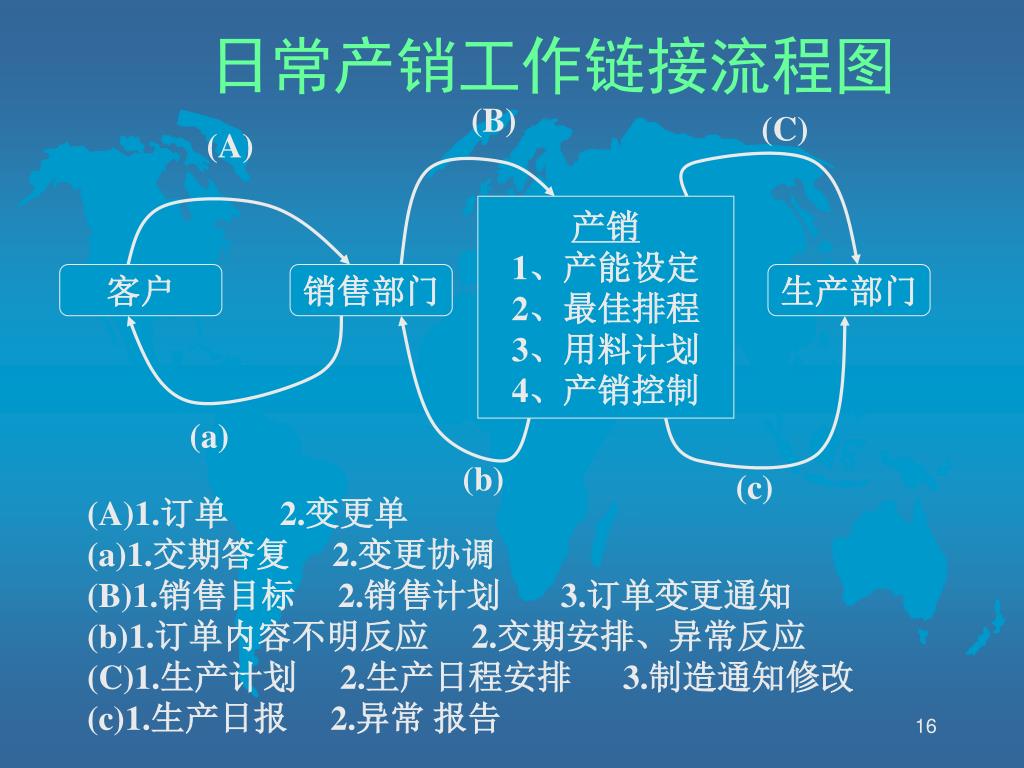 日常产销工作链接流程图

(A)

(B)

(C)

客户

销售部门

产销
1、产能设定
2、最佳排程
3、用料计划
4、产销控制

生产部门

(a)

(b)

(c)

(A)1.订单　2.变更单
(a)1.交期答复　2.变更协调
(B)1.销售目标　2.销售计划　3.订单变更通知
(b)1.订单内容不明反应　2.交期安排、异常反应
(C)1.生产计划　2.生产日程安排　3.制造通知修改
(c)1.生产日报　2.异常 报告

16